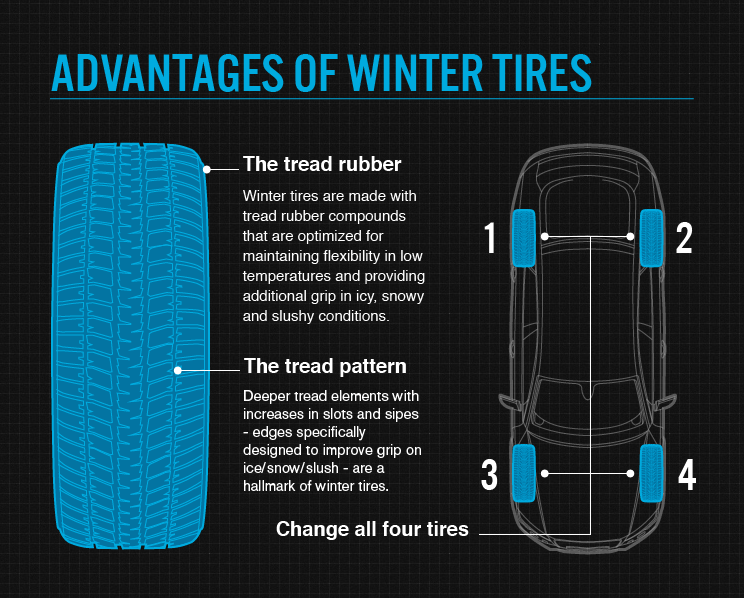 ADVANTAGES OF WINTER TIRES

The tread rubber

Winter tires are made with tread rubber compounds that are optimized for maintaining flexibility in low temperatures and providing additional grip in icy, snowy and slushy conditions.

The tread pattern

Deeper tread elements with increases in slots and sipes - edges specifically designed to improve grip on ice/snow/slush - are a hallmark of winter tires.

1

2

3

4

Change all four tires